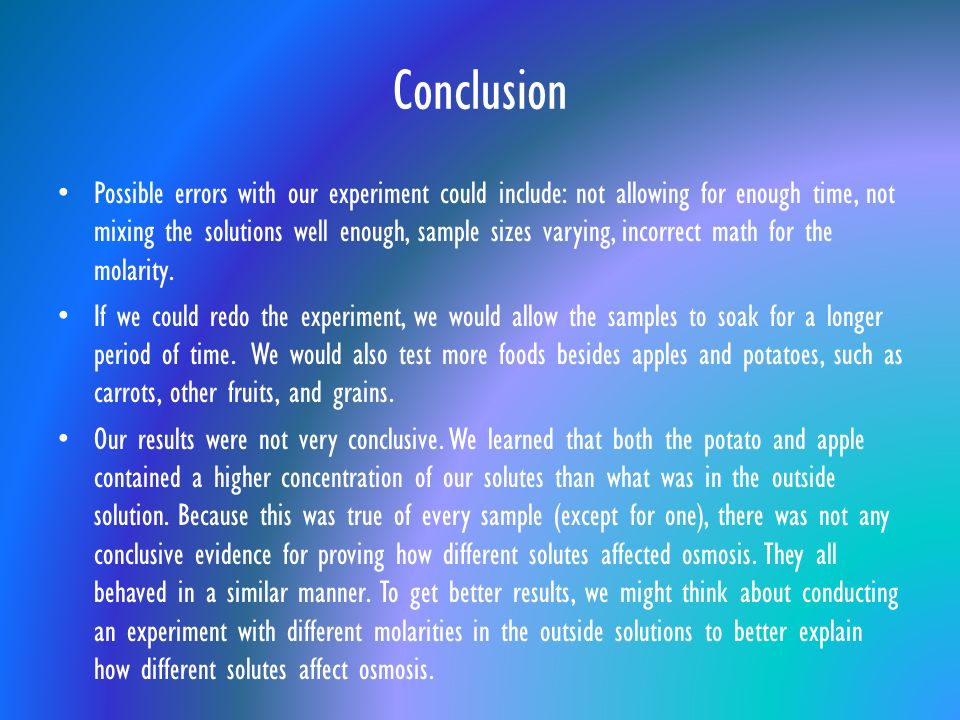 Conclusion

• Possible errors with our experiment could include: not allowing for enough time, not mixing the solutions well enough, sample sizes varying, incorrect math for the molarity.

• If we could redo the experiment, we would allow the samples to soak for a longer period of time. We would also test more foods besides apples and potatoes, such as carrots, other fruits, and grains.

• Our results were not very conclusive. We learned that both the potato and apple contained a higher concentration of our solutes than what was in the outside solution. Because this was true of every sample (except for one), there was not any conclusive evidence for proving how different solutes affected osmosis. They all behaved in a similar manner. To get better results, we might think about conducting an experiment with different molarities in the outside solutions to better explain how different solutes affect osmosis.